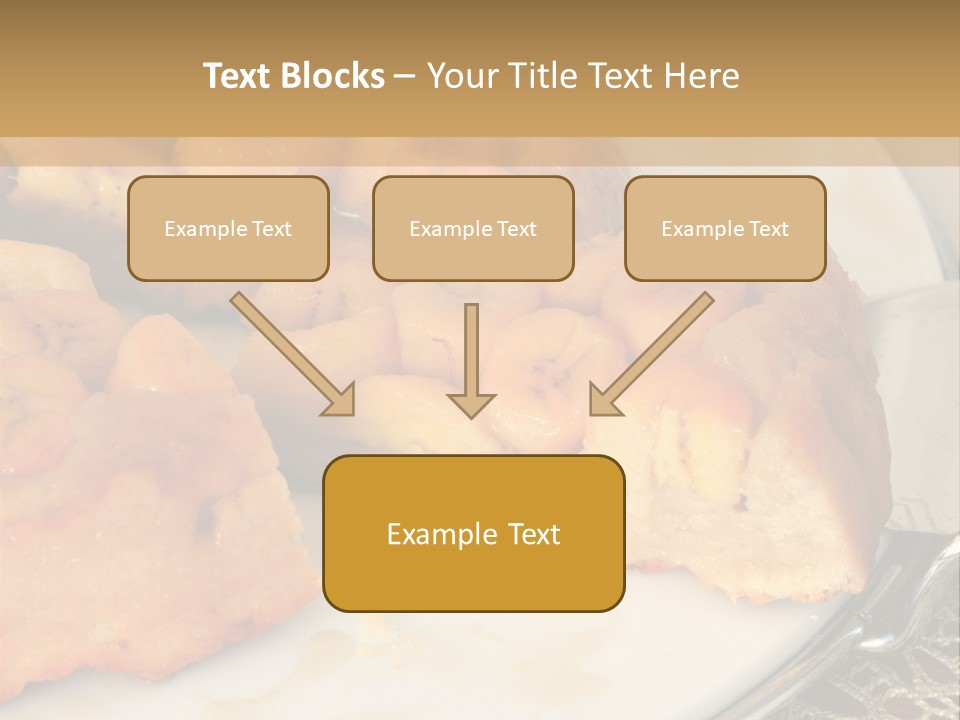 Text Blocks – Your Title Text Here

Example Text

Example Text

Example Text

Example Text